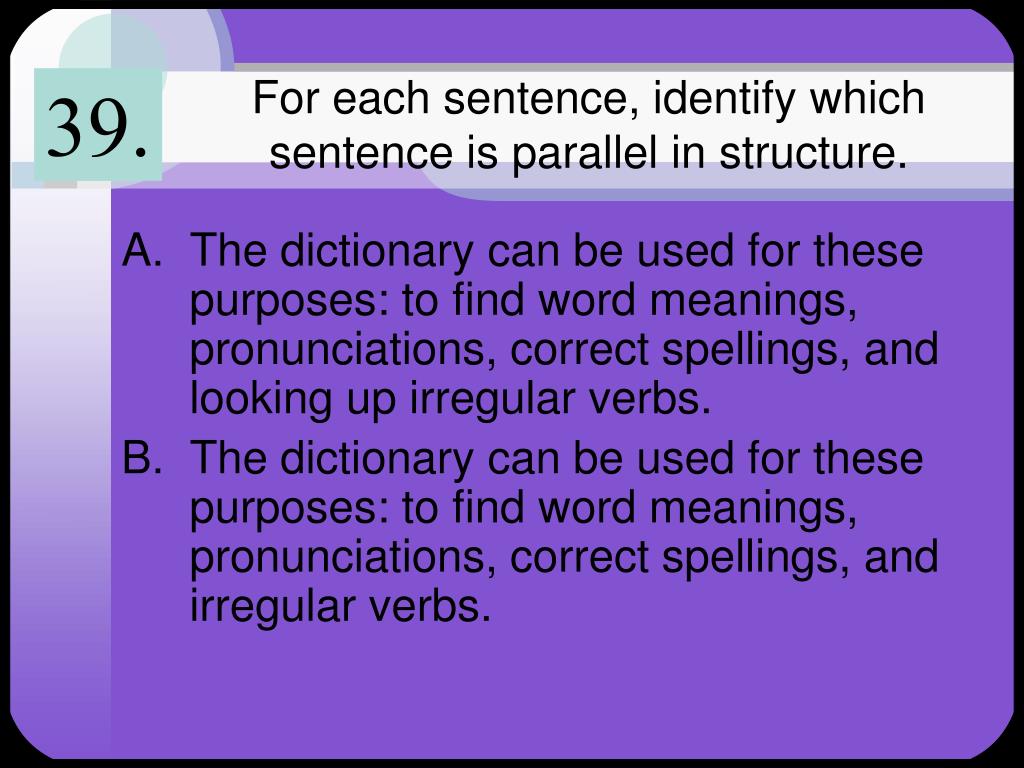 39.

For each sentence, identify which sentence is parallel in structure.

A. The dictionary can be used for these purposes: to find word meanings, pronunciations, correct spellings, and looking up irregular verbs.

B. The dictionary can be used for these purposes: to find word meanings, pronunciations, correct spellings, and irregular verbs.